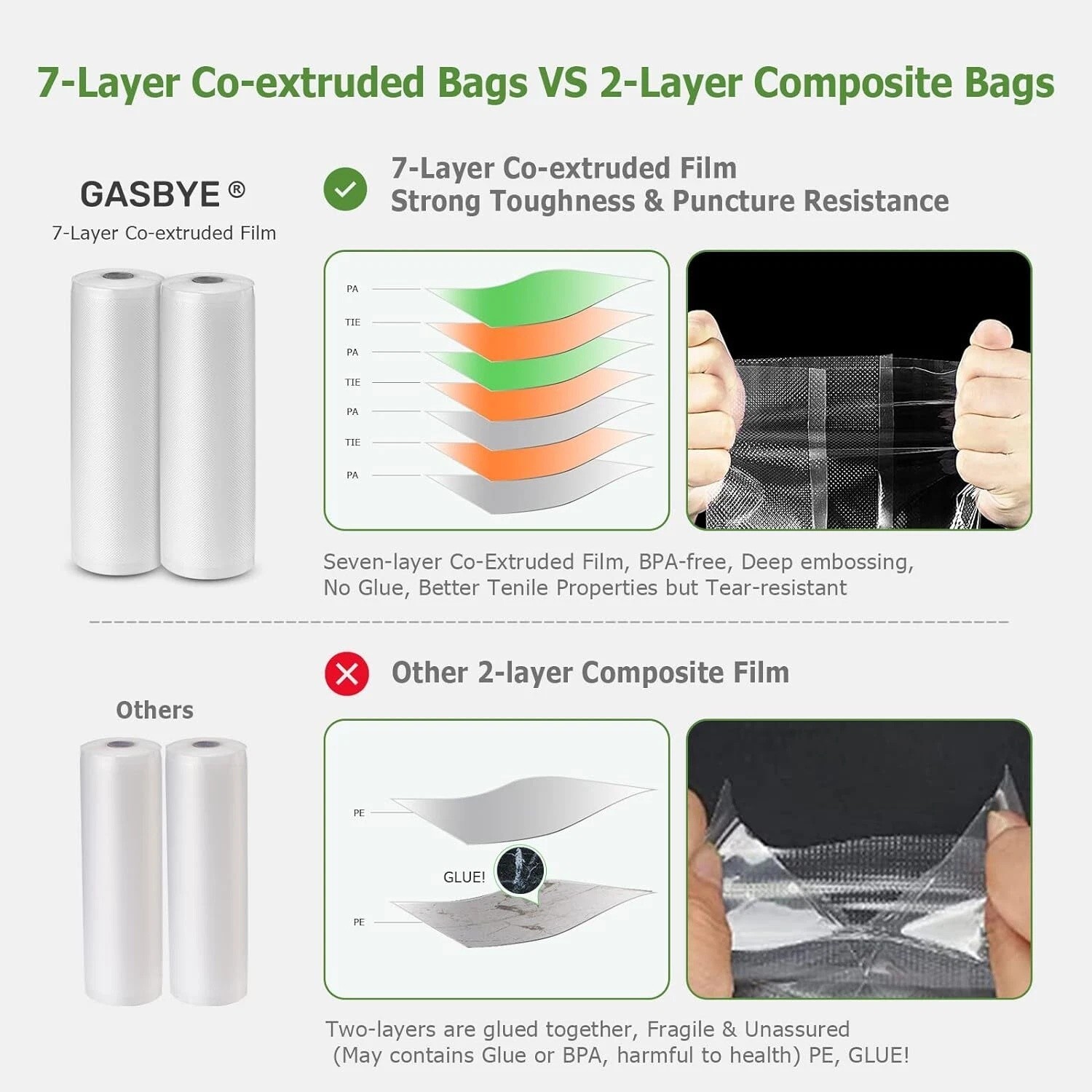 7-Layer Co-extruded Bags VS 2-Layer Composite Bags

GASBYE ®
7-Layer Co-extruded Film

7-Layer Co-extruded Film
Strong Toughness & Puncture Resistance

PA
TIE
PA
TIE
PA
TIE
PA

Seven-layer Co-Extruded Film, BPA-free, Deep embossing, No Glue, Better Tenile Properties but Tear-resistant

Others

Other 2-layer Composite Film

PE
GLUE!
PE

Two-layers are glued together, Fragile & Unassured
(May contains Glue or BPA, harmful to health) PE, GLUE!